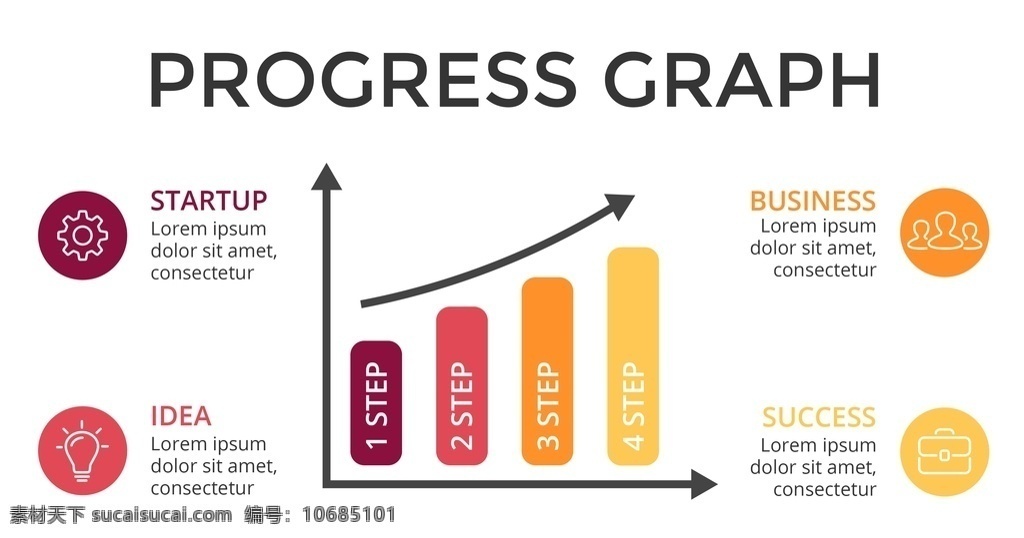 PROGRESS GRAPH

STARTUP
Lorem ipsum dolor sit amet, consectetur

IDEA
Lorem ipsum dolor sit amet, consectetur

1 STEP
2 STEP
3 STEP
4 STEP

BUSINESS
Lorem ipsum dolor sit amet, consectetur

SUCCESS
Lorem ipsum dolor sit amet, consectetur

素材天下 sucaisucai.com 编号：10685101